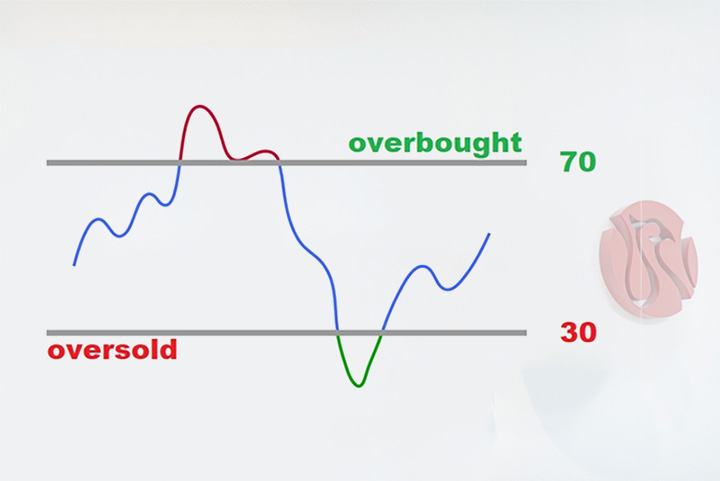 overbought

70

30

oversold